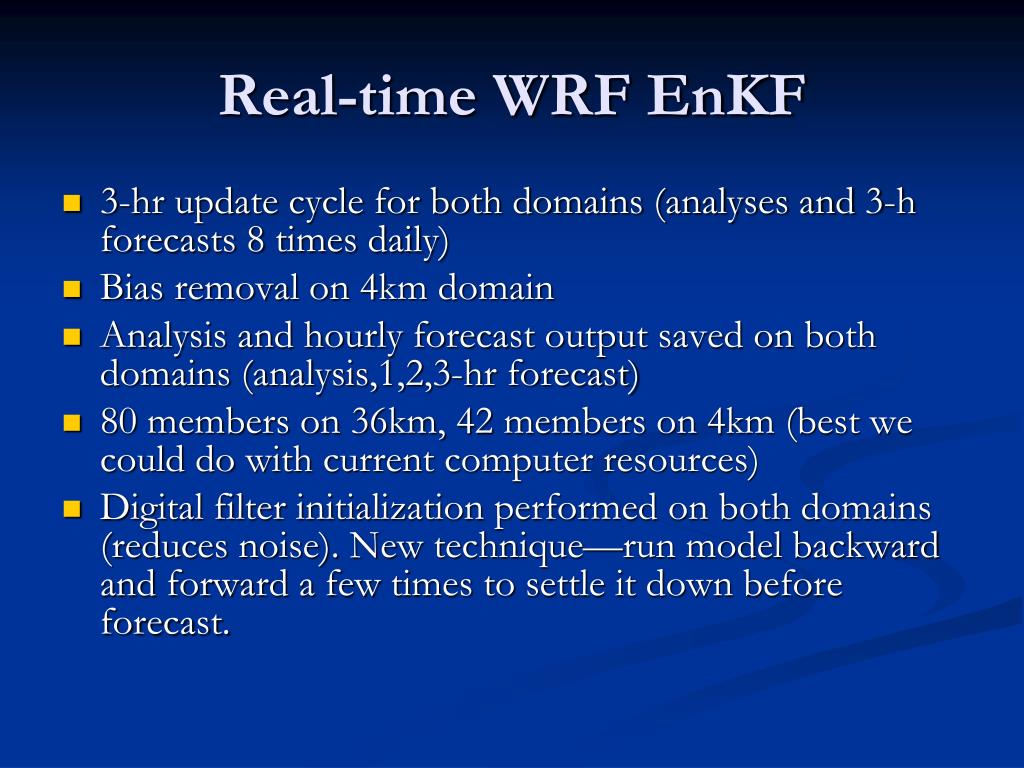 Real-time WRF EnKF

- 3-hr update cycle for both domains (analyses and 3-h forecasts 8 times daily)
- Bias removal on 4km domain
- Analysis and hourly forecast output saved on both domains (analysis,1,2,3-hr forecast)
- 80 members on 36km, 42 members on 4km (best we could do with current computer resources)
- Digital filter initialization performed on both domains (reduces noise). New technique—run model backward and forward a few times to settle it down before forecast.